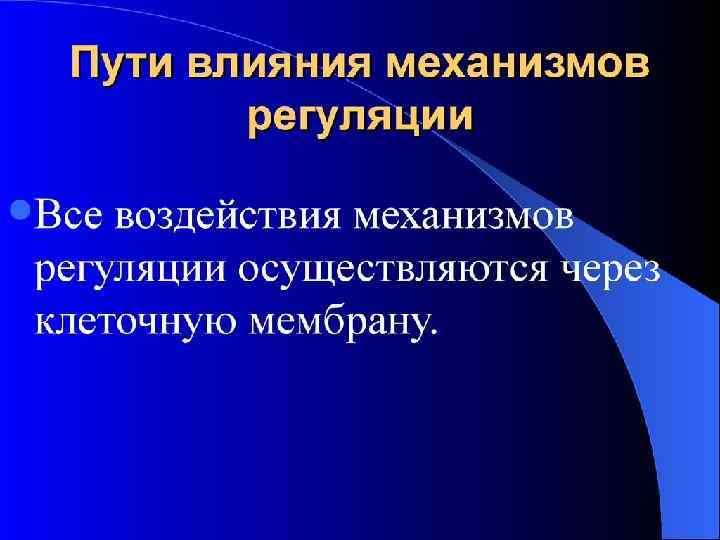 Пути влияния механизмов регуляции

Все воздействия механизмов регуляции осуществляются через клеточную мембрану.